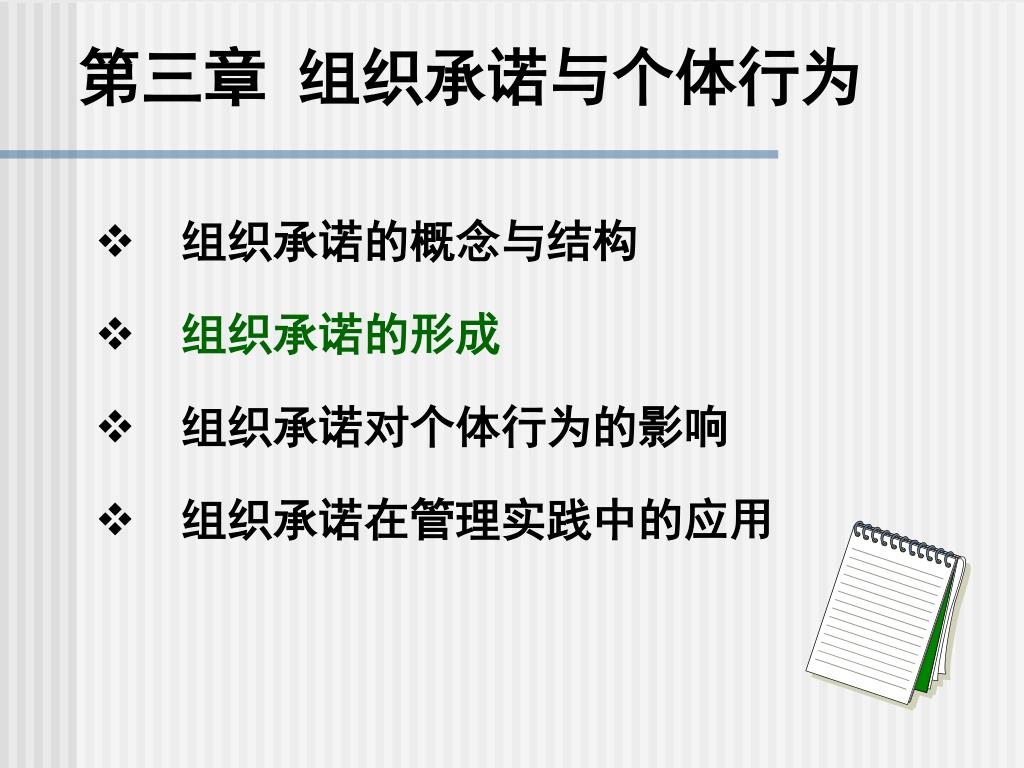 第三章 组织承诺与个体行为

❖ 组织承诺的概念与结构

❖ 组织承诺的形成

❖ 组织承诺对个体行为的影响

❖ 组织承诺在管理实践中的应用